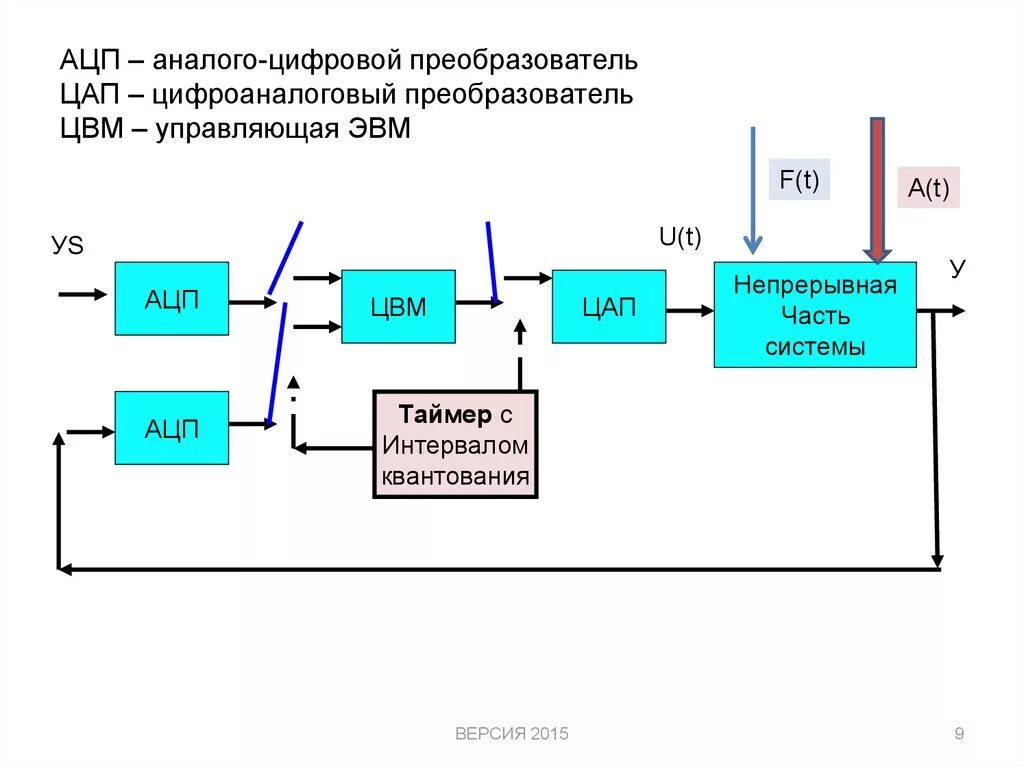 АЦП – аналого-цифровой преобразователь
ЦАП – цифроаналоговый преобразователь
ЦВМ – управляющая ЭВМ

F(t)

A(t)

УS

U(t)

У

АЦП

ЦВМ

ЦАП

Непрерывная Часть системы

АЦП

Таймер с Интервалом квантования

ВЕРСИЯ 2015

9